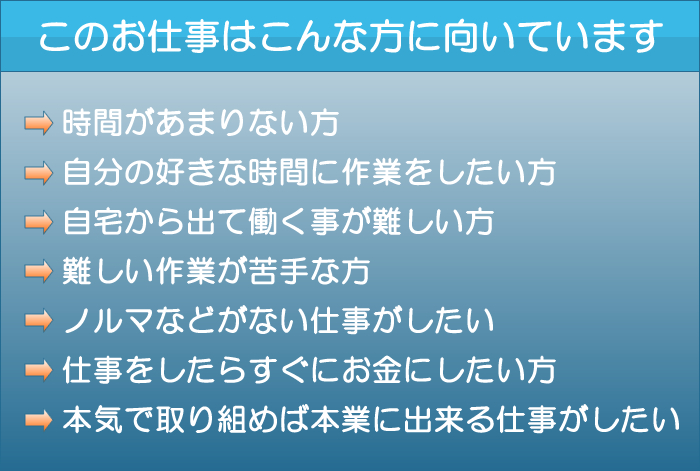 このお仕事はこんな方に向いています

時間があまりない方

自分の好きな時間に作業をしたい方

自宅から出て働く事が難しい方

難しい作業が苦手な方

ノルマなどがない仕事がしたい

仕事をしたらすぐにお金にしたい方

本気で取り組めば本業に出来る仕事がしたい